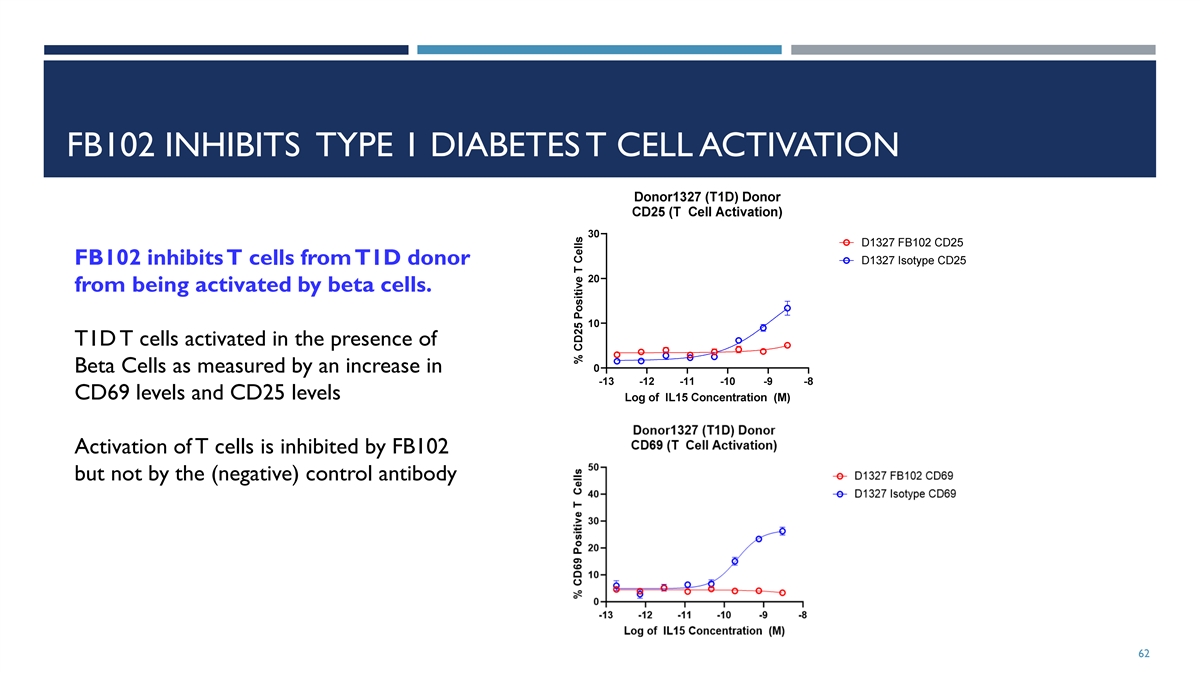 FB102 INHIBITS TYPE 1 DIABETES T CELL ACTIVATION

FB102 inhibits T cells from T1D donor from being activated by beta cells.

T1D T cells activated in the presence of Beta Cells as measured by an increase in CD69 levels and CD25 levels

Activation of T cells is inhibited by FB102 but not by the (negative) control antibody

Donor1327 (T1D) Donor
CD25 (T Cell Activation)

% CD25 Positive T Cells

30
20
10
0

-13 -12 -11 -10 -9 -8

Log of IL15 Concentration (M)

D1327 FB102 CD25
D1327 Isotype CD25

Donor1327 (T1D) Donor
CD69 (T Cell Activation)

% CD69 Positive T Cells

50
40
30
20
10
0

-13 -12 -11 -10 -9 -8

Log of IL15 Concentration (M)

D1327 FB102 CD69
D1327 Isotype CD69

62